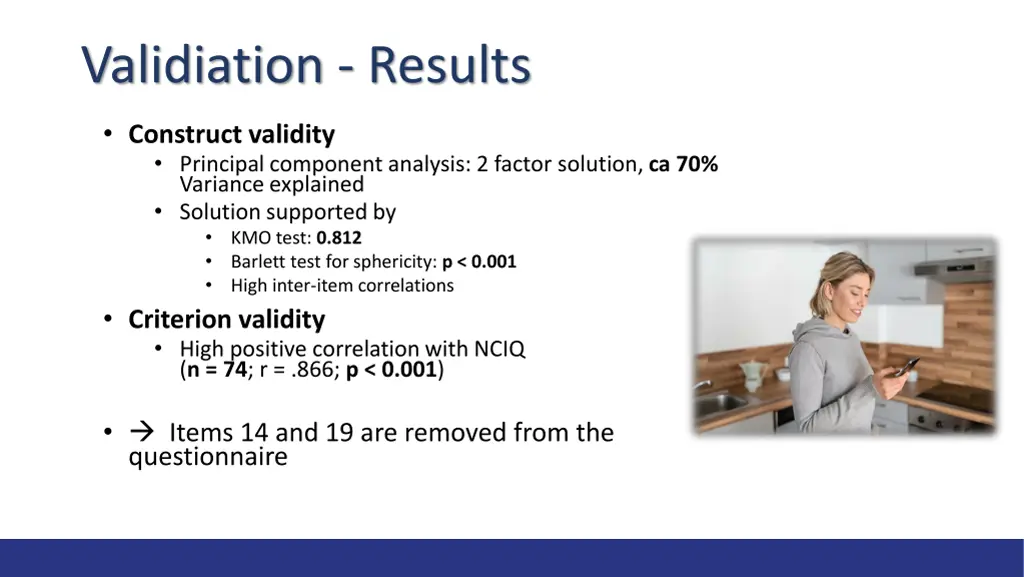 Validiation - Results

• Construct validity
  • Principal component analysis: 2 factor solution, ca 70% Variance explained
  • Solution supported by
    • KMO test: 0.812
    • Barlett test for sphericity: p < 0.001
    • High inter-item correlations

• Criterion validity
  • High positive correlation with NCIQ (n = 74; r = .866; p < 0.001)

• → Items 14 and 19 are removed from the questionnaire